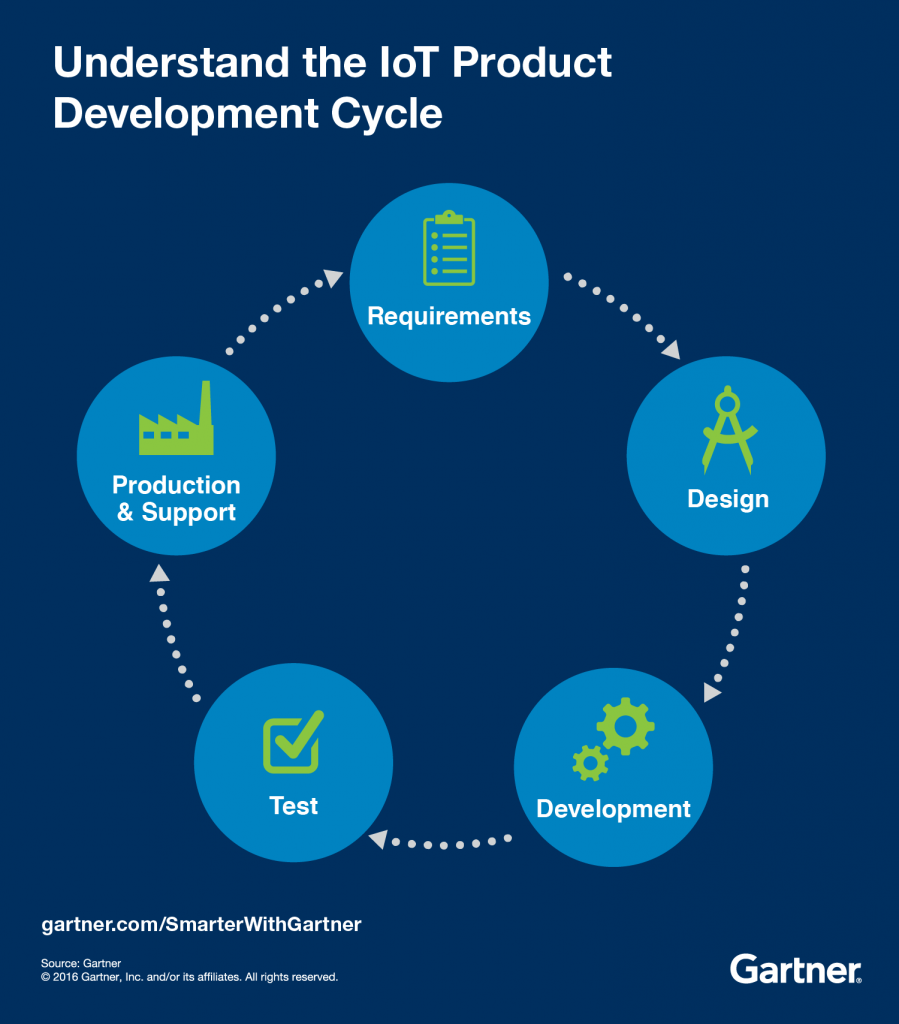 Understand the IoT Product Development Cycle

Requirements

Design

Development

Test

Production & Support

gartner.com/SmarterWithGartner

Source: Gartner
© 2016 Gartner, Inc. and/or its affiliates. All rights reserved.

Gartner.